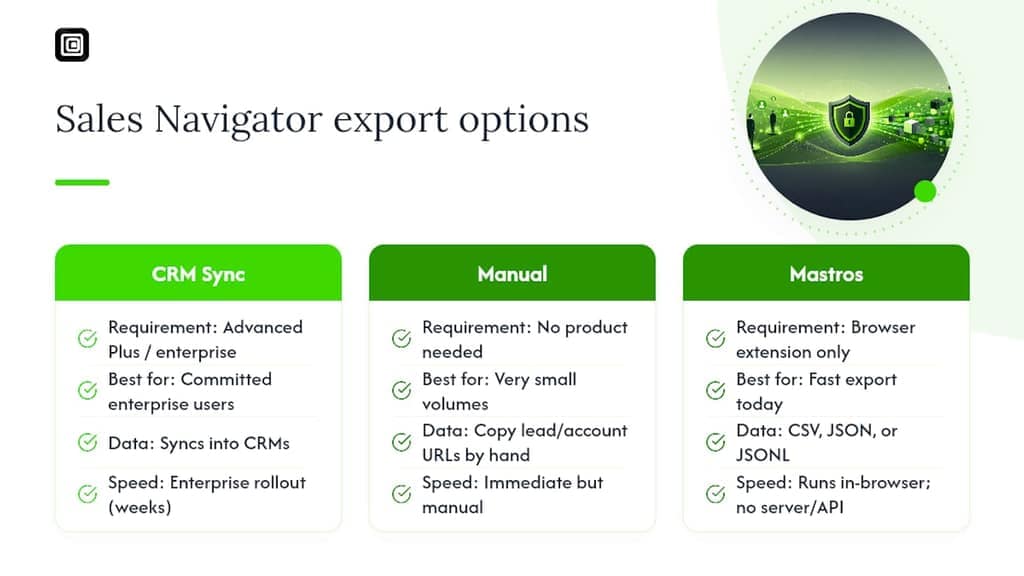 Sales Navigator export options

CRM Sync

Requirement: Advanced Plus / enterprise

Best for: Committed enterprise users

Data: Syncs into CRMs

Speed: Enterprise rollout (weeks)

Manual

Requirement: No product needed

Best for: Very small volumes

Data: Copy lead/account URLs by hand

Speed: Immediate but manual

Mastros

Requirement: Browser extension only

Best for: Fast export today

Data: CSV, JSON, or JSONL

Speed: Runs in-browser; no server/API